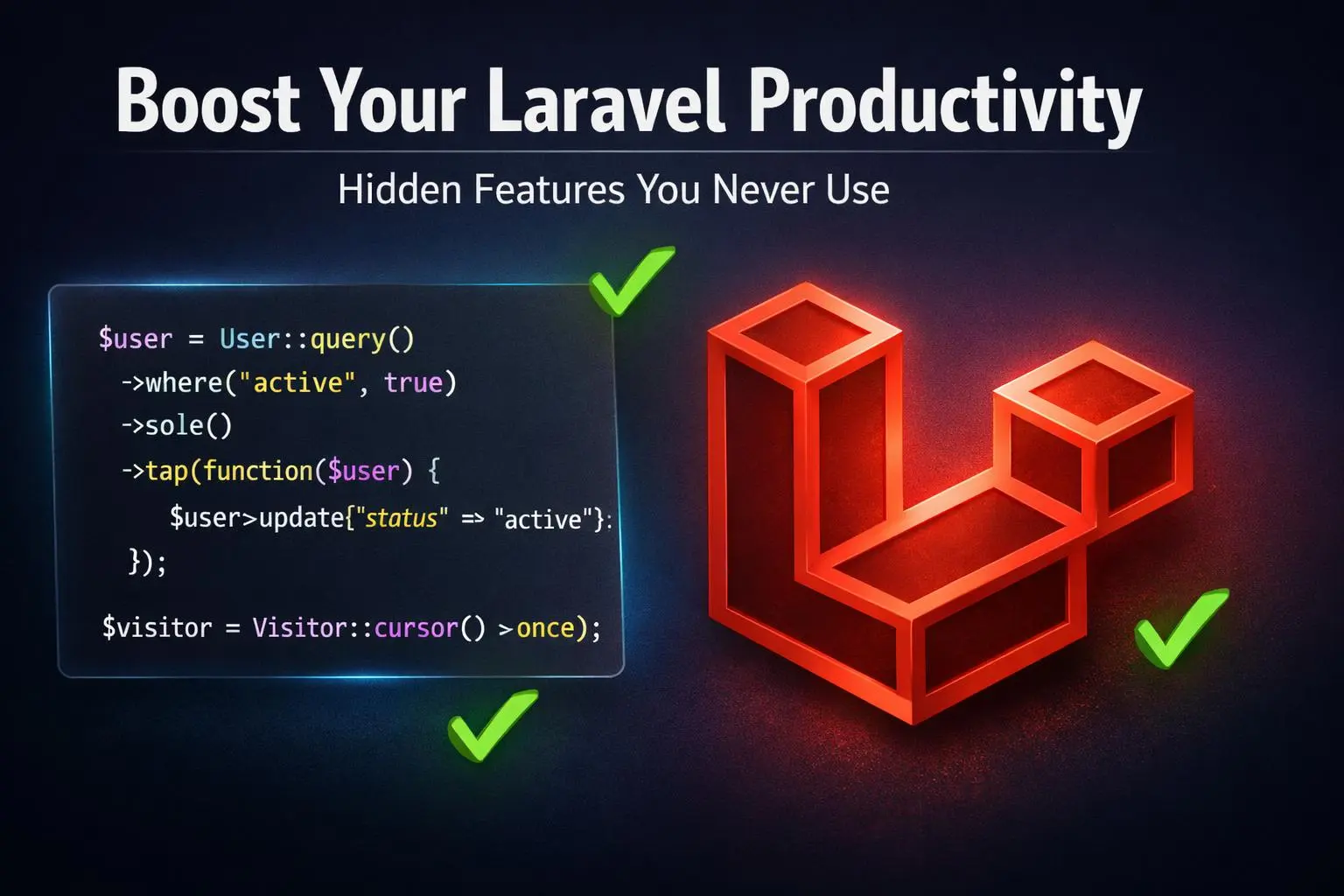 Boost Your Laravel Productivity

Hidden Features You Never Use

$user = User::query()
->where("active", true)
->sole()
->tap(function($user) {
$user>update{"status" => "active"}:
});

$visitor = Visitor::cursor() >once);